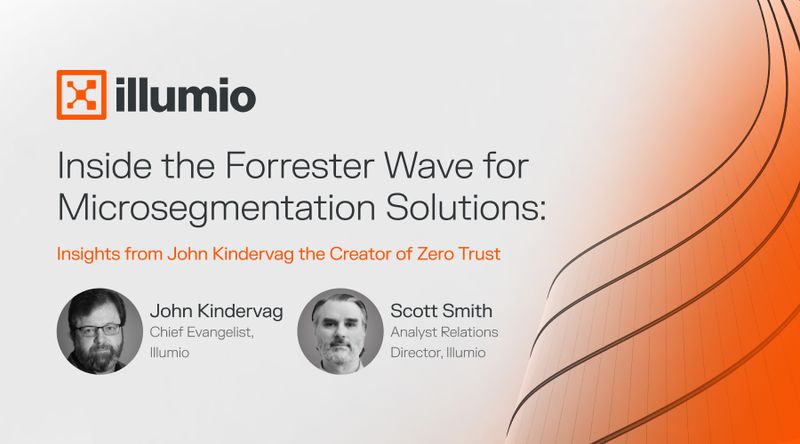 illumio

Inside the Forrester Wave for Microsegmentation Solutions:

Insights from John Kindervag the Creator of Zero Trust

John Kindervag
Chief Evangelist, Illumio

Scott Smith
Analyst Relations Director, Illumio